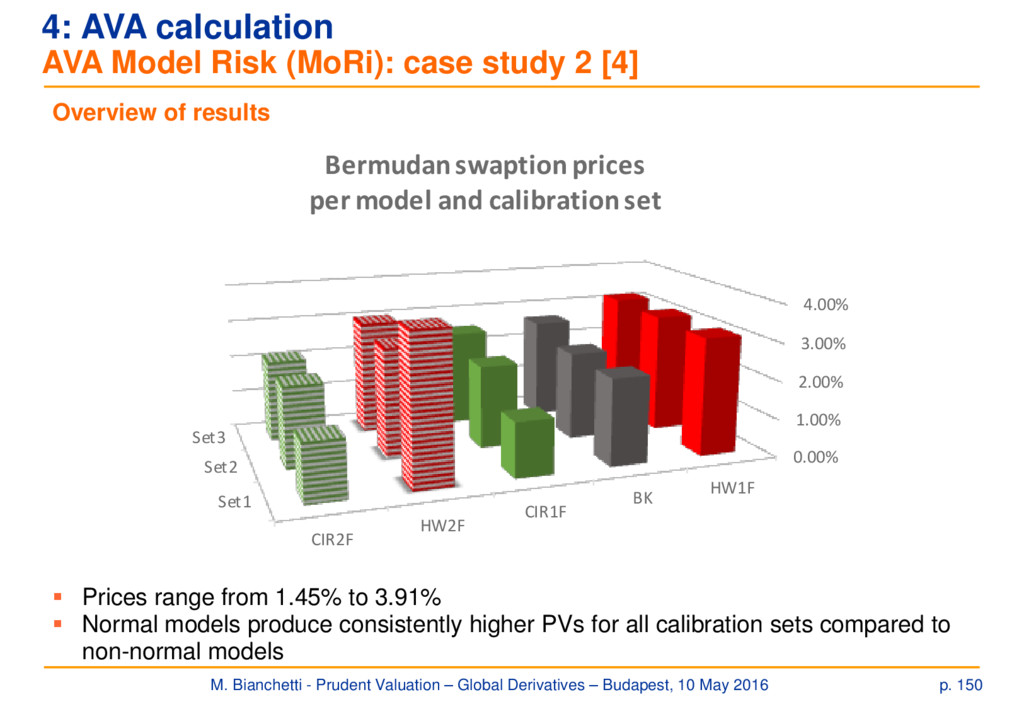 4: AVA calculation
AVA Model Risk (MoRi): case study 2 [4]

Overview of results

Bermudan swaption prices per model and calibration set

4.00%
3.00%
2.00%
1.00%
0.00%

Set3
Set2
Set1

CIR2F
HW2F
CIR1F
BK
HW1F

▪ Prices range from 1.45% to 3.91%
▪ Normal models produce consistently higher PVs for all calibration sets compared to non-normal models

M. Bianchetti - Prudent Valuation – Global Derivatives – Budapest, 10 May 2016

p. 150